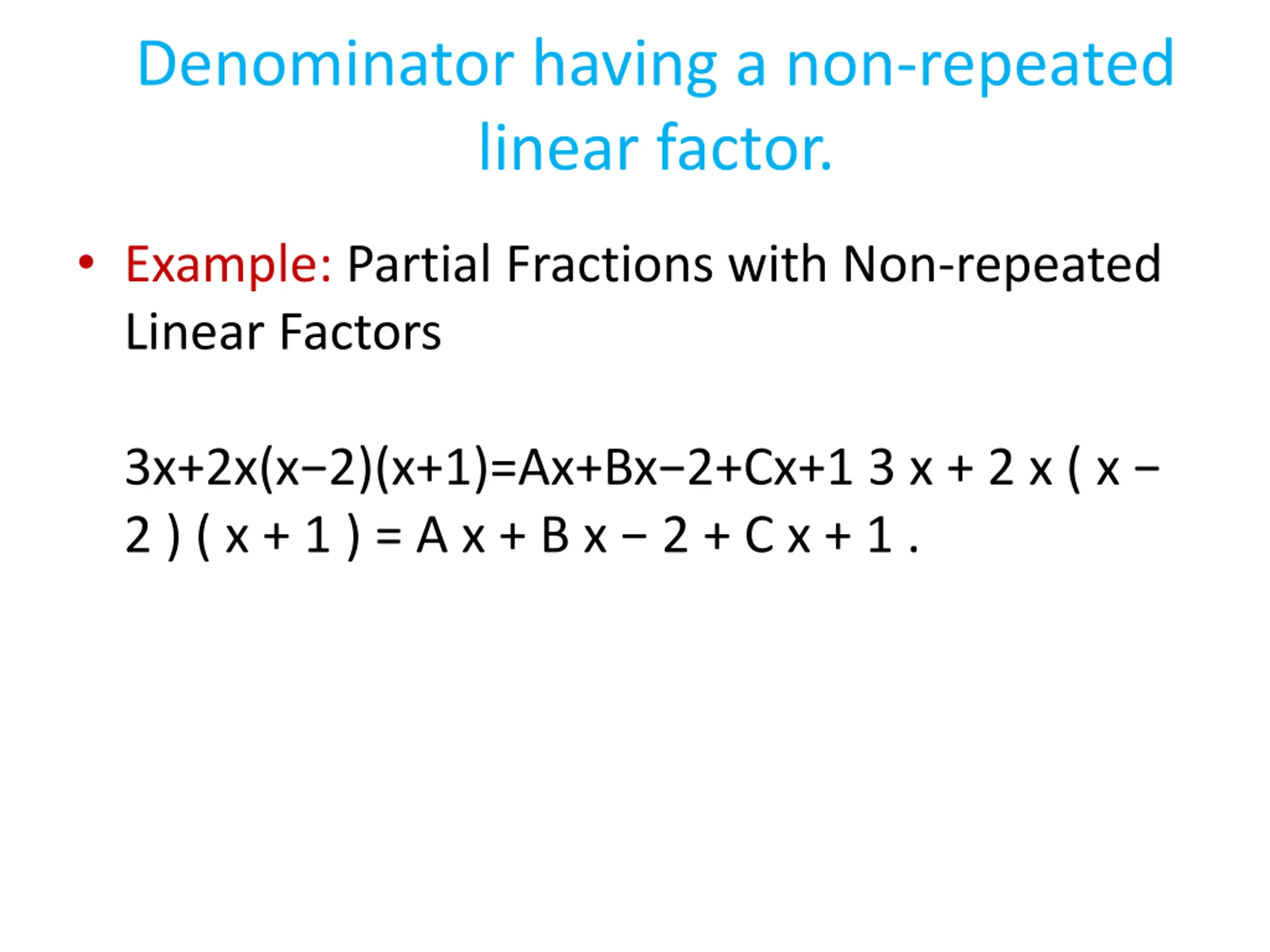 Denominator having a non-repeated linear factor.

• Example: Partial Fractions with Non-repeated Linear Factors

3x+2x(x−2)(x+1)=Ax+Bx−2+Cx+1 3 x + 2 x ( x − 2 ) ( x + 1 ) = A x + B x − 2 + C x + 1 .